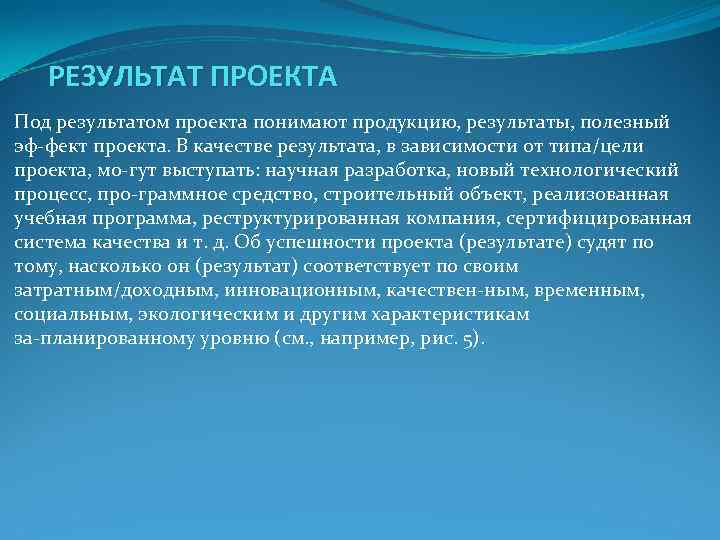 РЕЗУЛЬТАТ ПРОЕКТА

Под результатом проекта понимают продукцию, результаты, полезный эф-фект проекта. В качестве результата, в зависимости от типа/цели проекта, мо-гут выступать: научная разработка, новый технологический процесс, про-граммное средство, строительный объект, реализованная учебная программа, реструктурированная компания, сертифицированная система качества и т. д. Об успешности проекта (результате) судят по тому, насколько он (результат) соответствует по своим затратным/доходным, инновационным, качествен-ным, временным, социальным, экологическим и другим характеристикам за-планированному уровню (см., например, рис. 5).